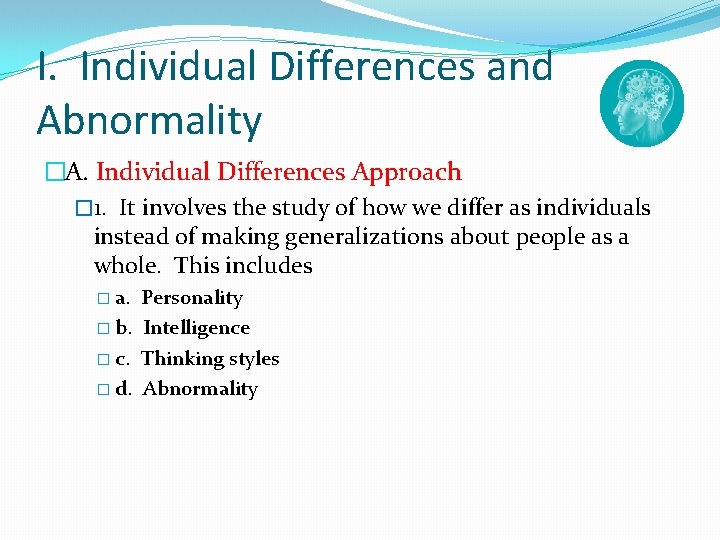 I. Individual Differences and Abnormality

A. Individual Differences Approach

1. It involves the study of how we differ as individuals instead of making generalizations about people as a whole. This includes

a. Personality

b. Intelligence

c. Thinking styles

d. Abnormality